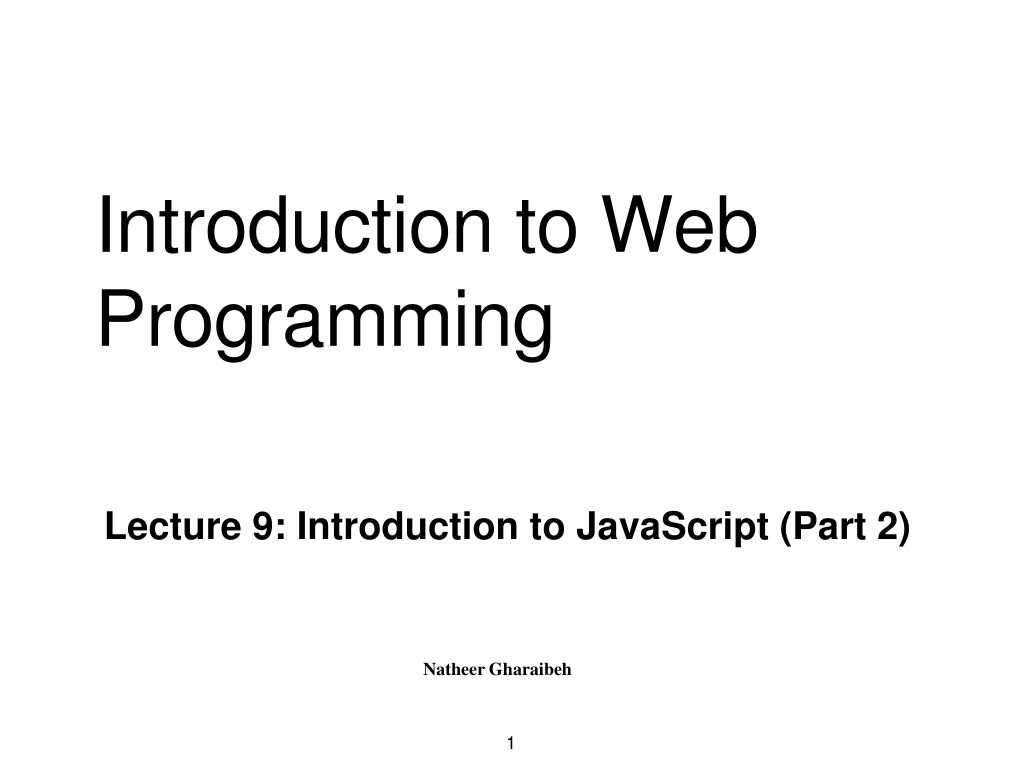 Introduction to Web Programming

Lecture 9: Introduction to JavaScript (Part 2)

Natheer Gharaibeh

1